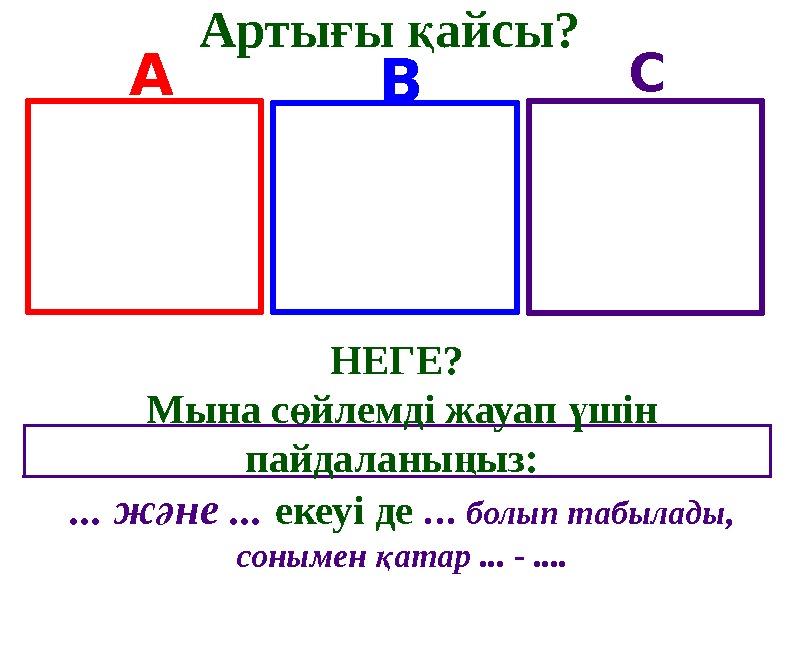 Артығы қайсы?

A

B

C

НЕГЕ?

Мына сөйлемді жауап үшін пайдаланыңыз:

... және ... екеуі де ... болып табылады, сонымен қатар ... - ....